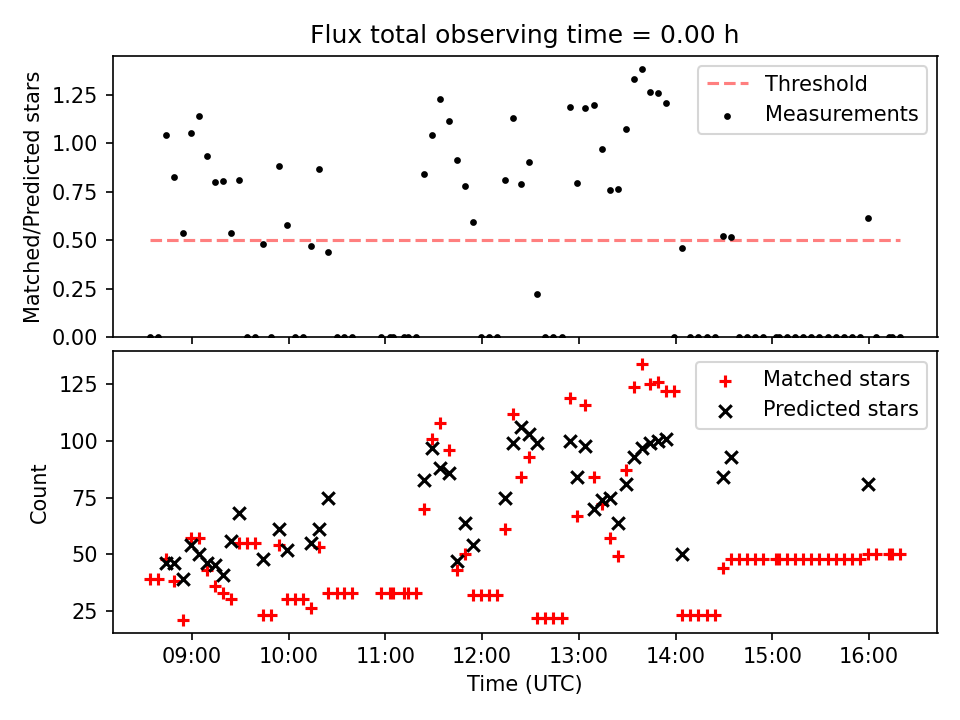 Flux total observing time = 0.00 h

Matched/Predicted stars

1.25
1.00
0.75
0.50
0.25
0.00

Threshold
Measurements

Count

125
100
75
50
25

Matched stars
Predicted stars

09:00
10:00
11:00
12:00
13:00
14:00
15:00
16:00

Time (UTC)